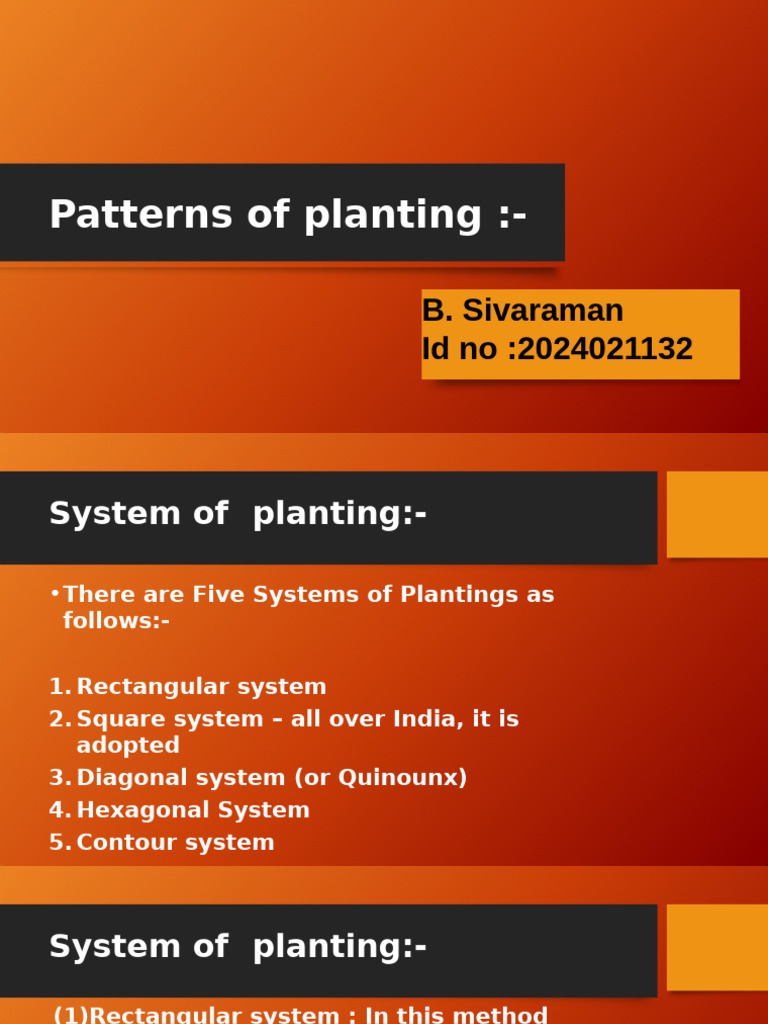 Patterns of planting :-

B. Sivaraman
Id no :2024021132

System of planting:-

• There are Five Systems of Plantings as follows:-

1. Rectangular system
2. Square system – all over India, it is adopted
3. Diagonal system (or Quinounx)
4. Hexagonal System
5. Contour system

System of planting:-

(1)Rectangular system : In this method